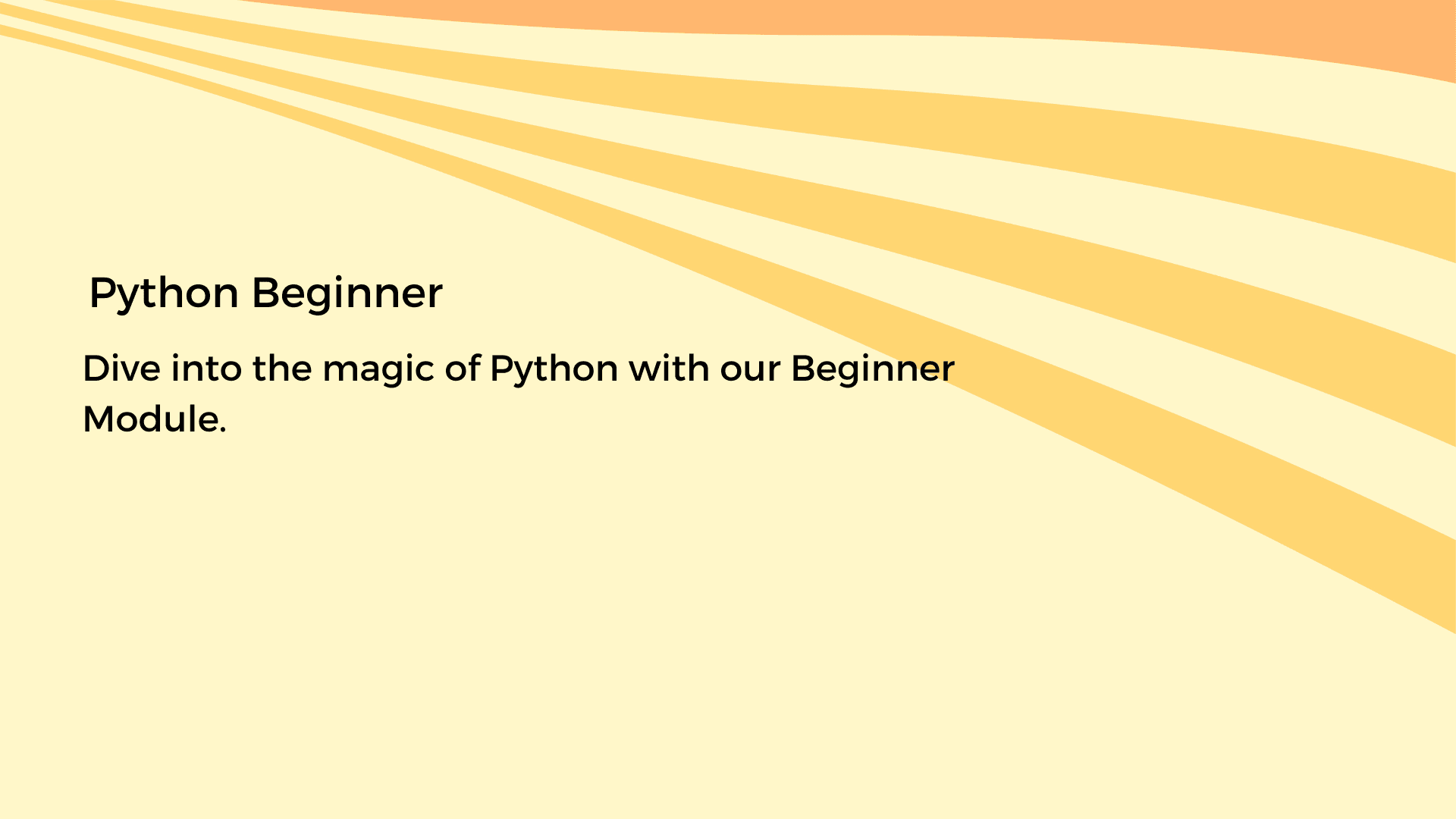 Python Beginner

Dive into the magic of Python with our Beginner Module.